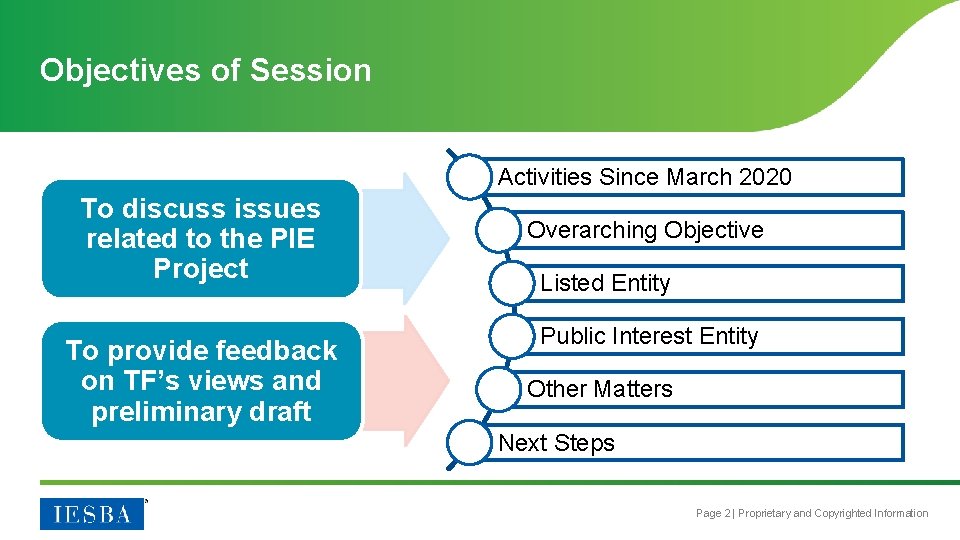 Objectives of Session

To discuss issues related to the PIE Project

To provide feedback on TF's views and preliminary draft

Activities Since March 2020

Overarching Objective

Listed Entity

Public Interest Entity

Other Matters

Next Steps

IESBA

Page 2 | Proprietary and Copyrighted Information